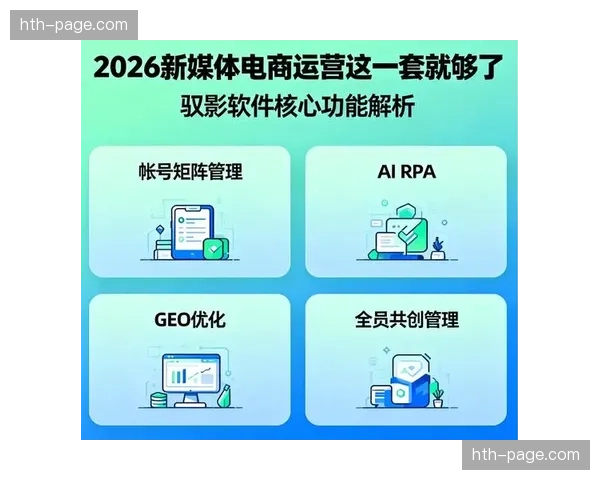 hth-page.com

2026新媒体电商运营这一套就够了

驭影软件核心功能解析

帐号矩阵管理

AI RPA

GEO优化

全员共创管理

hth-page.com